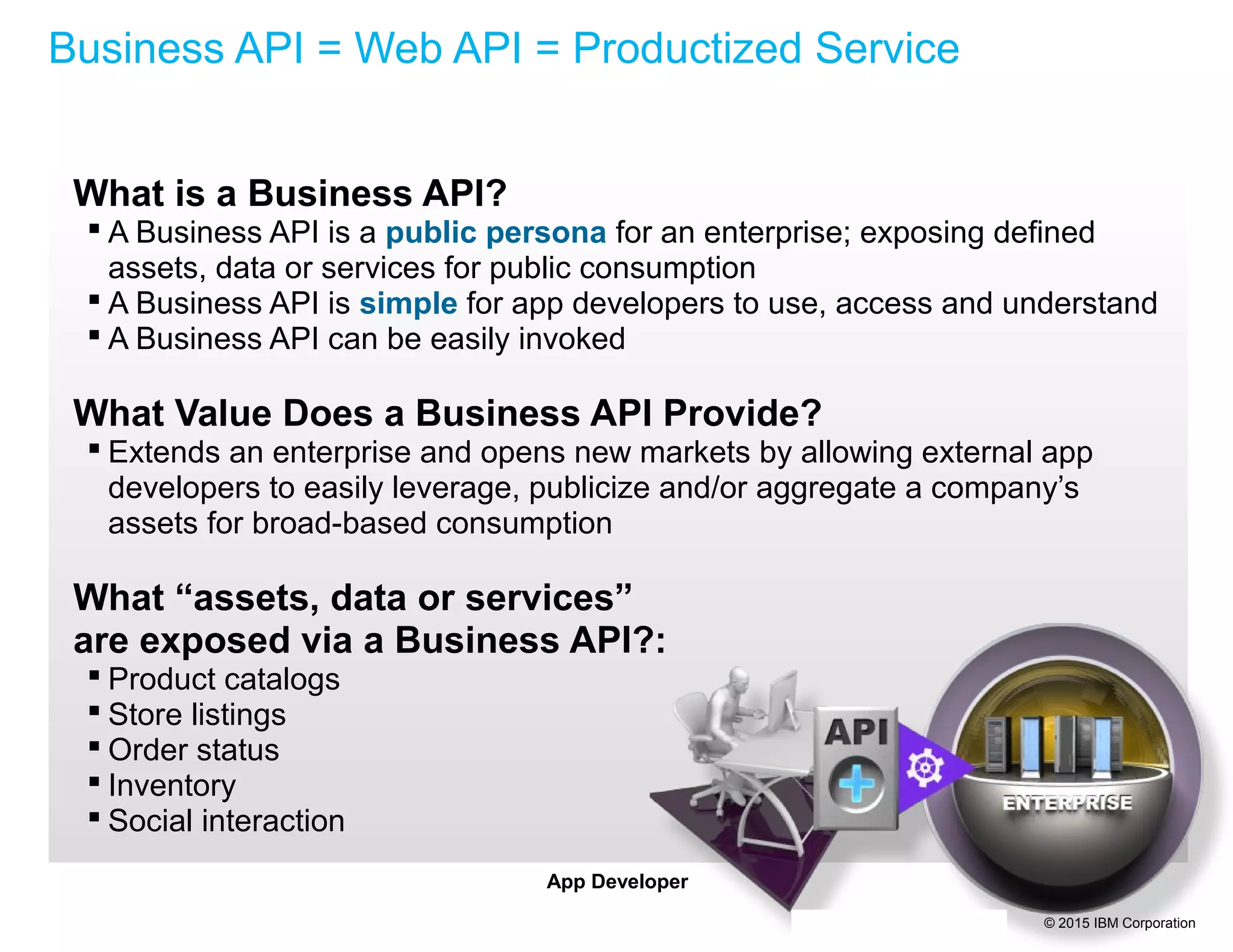 Business API = Web API = Productized Service

What is a Business API?

▪ A Business API is a public persona for an enterprise; exposing defined assets, data or services for public consumption
▪ A Business API is simple for app developers to use, access and understand
▪ A Business API can be easily invoked

What Value Does a Business API Provide?

▪ Extends an enterprise and opens new markets by allowing external app developers to easily leverage, publicize and/or aggregate a company's assets for broad-based consumption

What "assets, data or services" are exposed via a Business API?:

▪ Product catalogs
▪ Store listings
▪ Order status
▪ Inventory
▪ Social interaction

API

ENTERPRISE

App Developer

© 2015 IBM Corporation